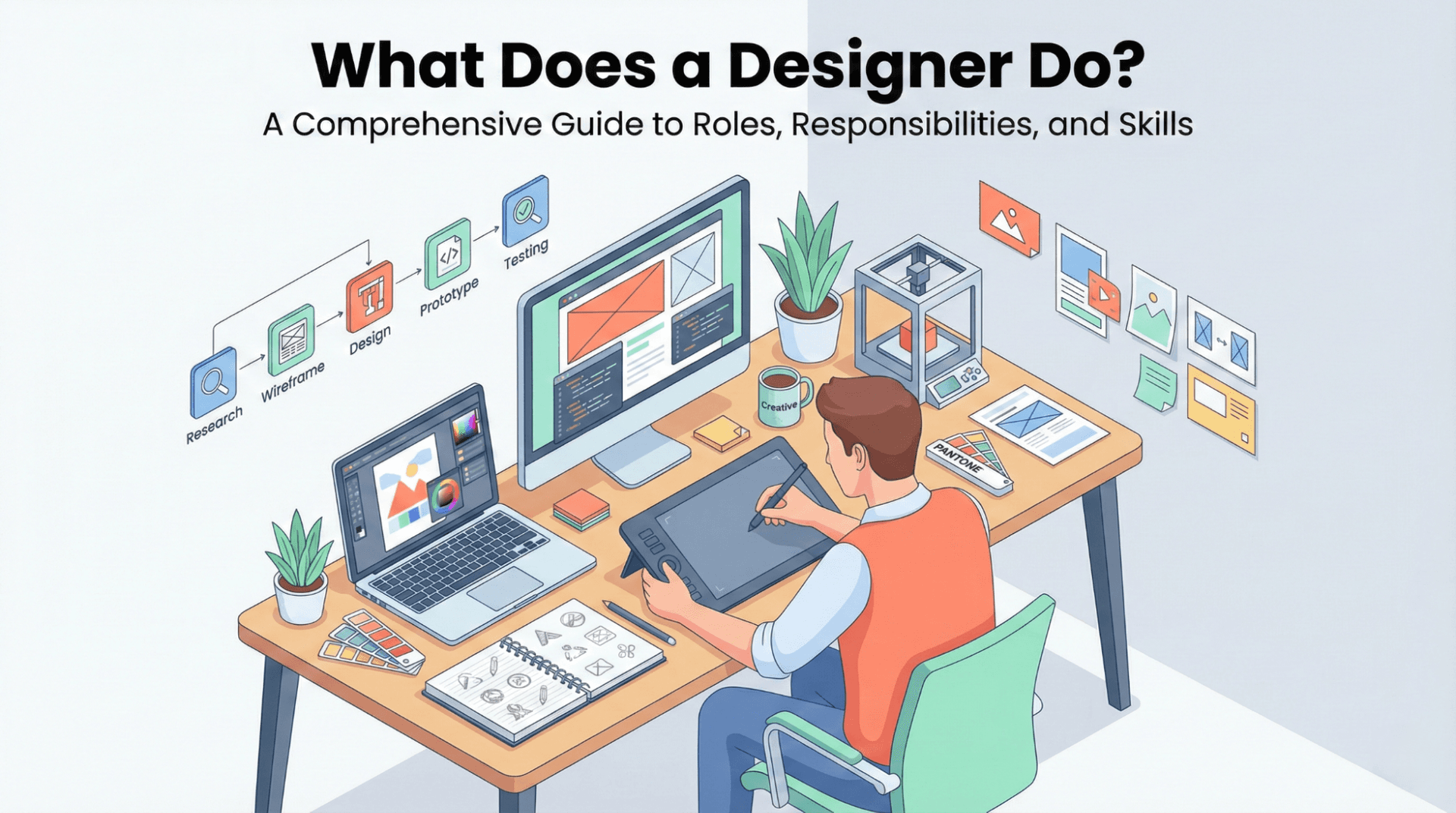 What Does a Designer Do?

A Comprehensive Guide to Roles, Responsibilities, and Skills

Research

Wireframe

Design

Prototype

Testing

Creative

PANTONE